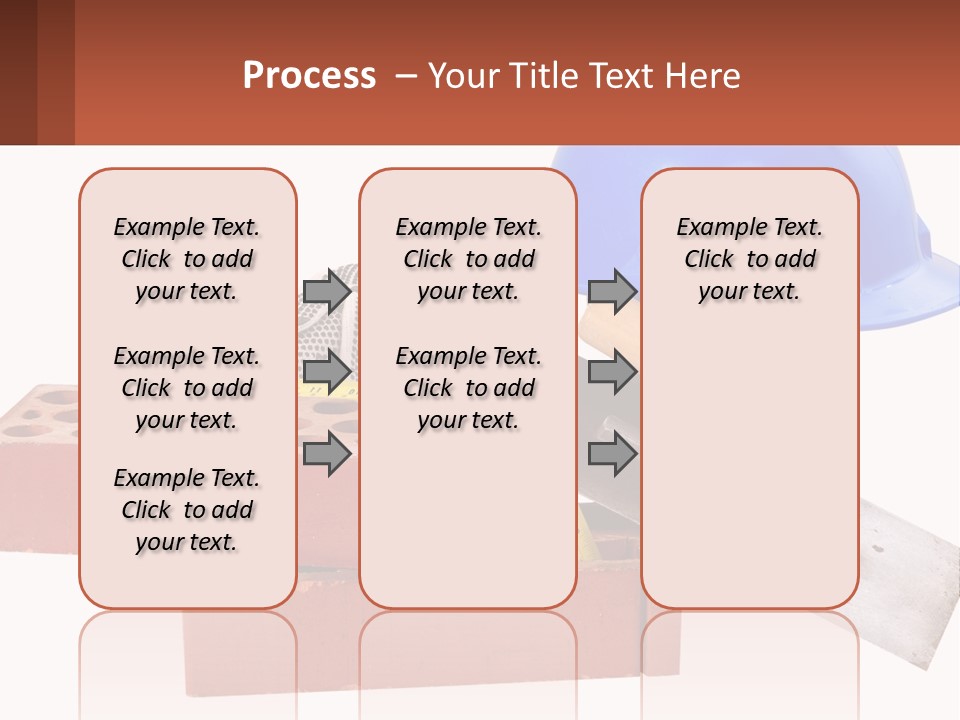 Process – Your Title Text Here

Example Text. Click to add your text.

Example Text. Click to add your text.

Example Text. Click to add your text.

Example Text. Click to add your text.

Example Text. Click to add your text.

Example Text. Click to add your text.